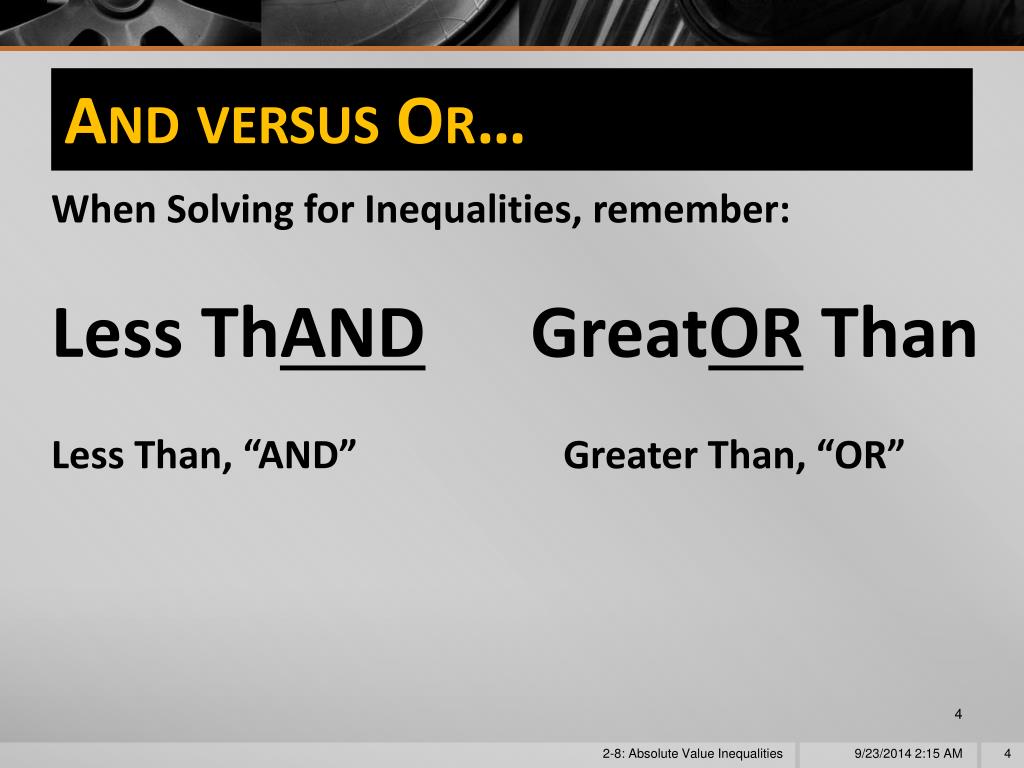 AND VERSUS OR…

When Solving for Inequalities, remember:

Less ThAND GreatOR Than

Less Than, “AND” Greater Than, “OR”

4

2-8: Absolute Value Inequalities 9/23/2014 2:15 AM 4